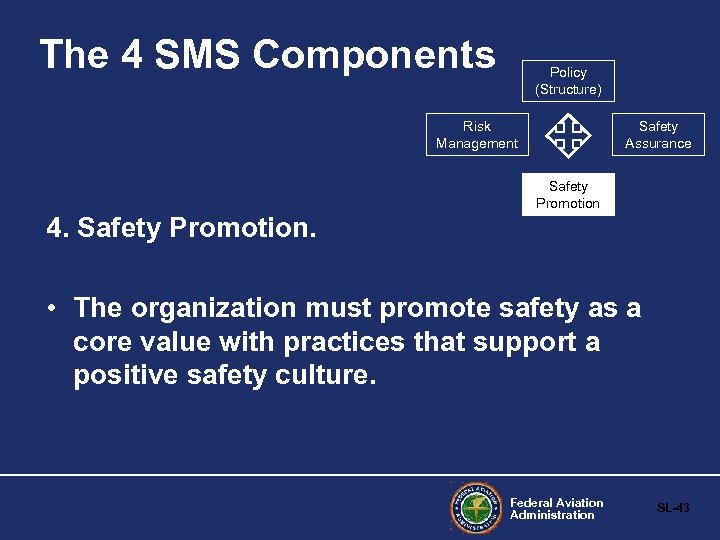 The 4 SMS Components

Policy (Structure)

Risk Management

Safety Assurance

Safety Promotion

4. Safety Promotion.

• The organization must promote safety as a core value with practices that support a positive safety culture.

FEDERAL AVIATION ADMINISTRATION

Federal Aviation Administration

SL-43